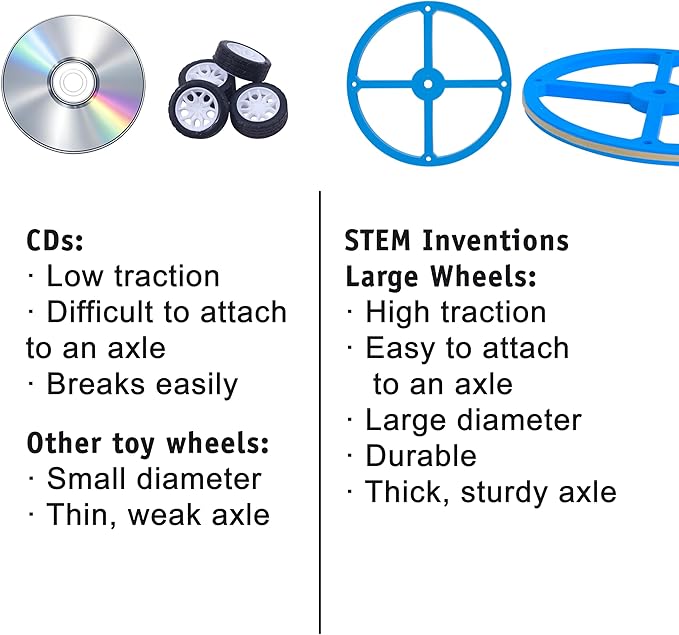 CDs:
· Low traction
· Difficult to attach to an axle
· Breaks easily

Other toy wheels:
· Small diameter
· Thin, weak axle

STEM Inventions Large Wheels:
· High traction
· Easy to attach to an axle
· Large diameter
· Durable
· Thick, sturdy axle